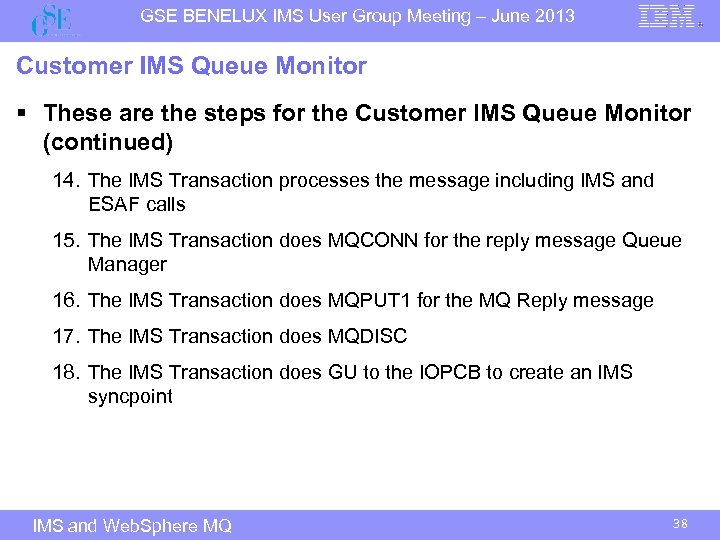 GSE

GSE BENELUX IMS User Group Meeting – June 2013

IBM

Customer IMS Queue Monitor

▪ These are the steps for the Customer IMS Queue Monitor (continued)

14. The IMS Transaction processes the message including IMS and ESAF calls

15. The IMS Transaction does MQCONN for the reply message Queue Manager

16. The IMS Transaction does MQPUT1 for the MQ Reply message

17. The IMS Transaction does MQDISC

18. The IMS Transaction does GU to the IOPCB to create an IMS syncpoint

IMS and WebSphere MQ

38